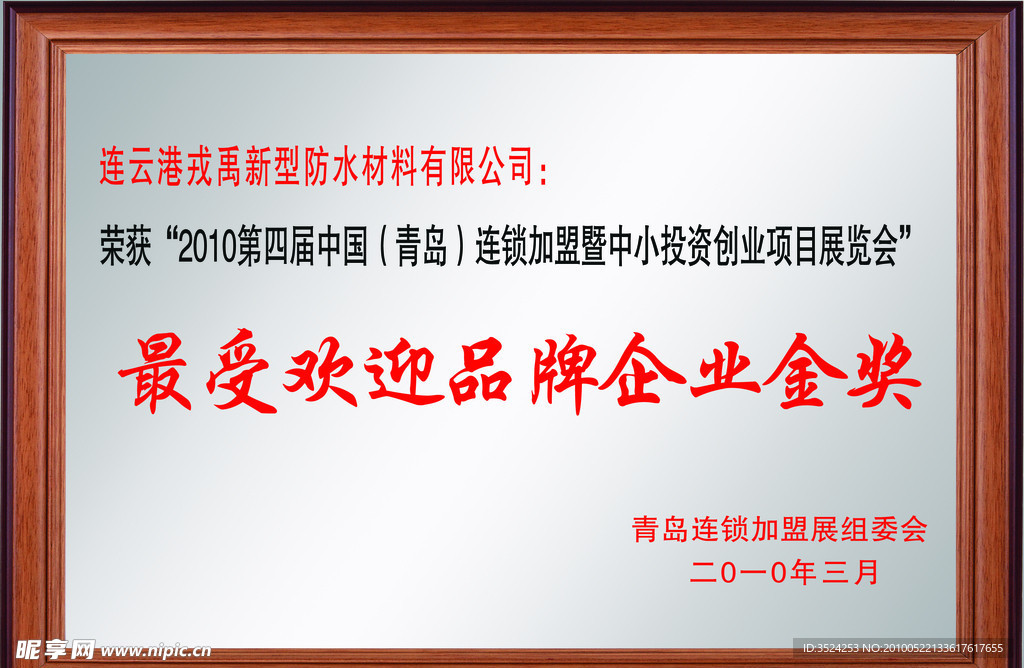 连云港戎禹新型防水材料有限公司：

荣获“2010第四届中国（青岛）连锁加盟暨中小投资创业项目展览会”

最受欢迎品牌企业金奖

青岛连锁加盟展组委会
二0一0年三月

昵享网 www.nipic.com

ID:3524253 NO:20100522133617617655